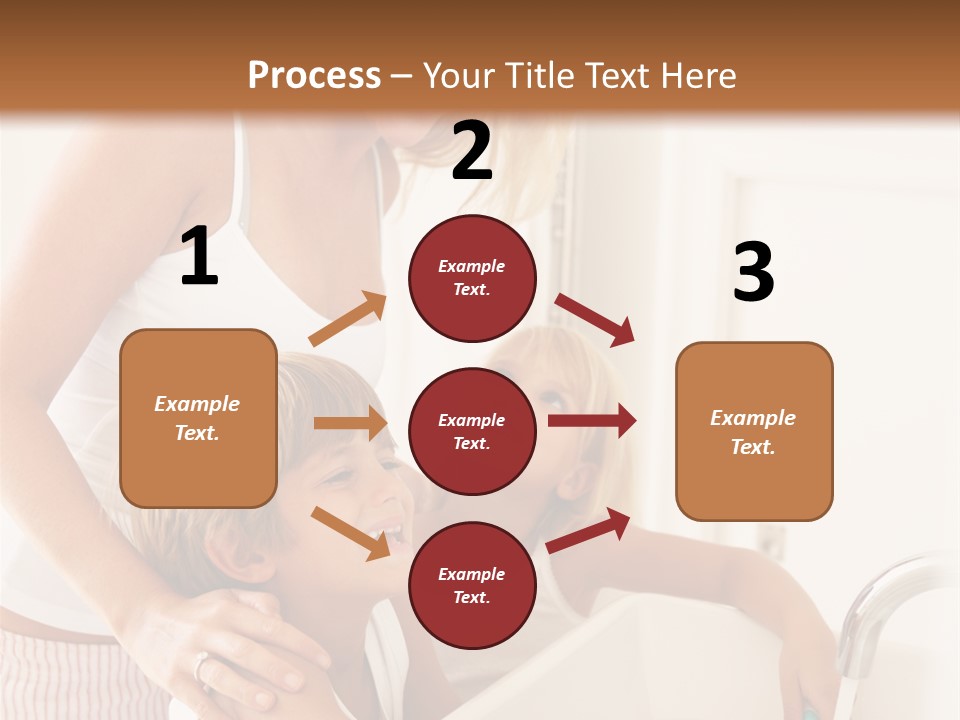 Process – Your Title Text Here

1

Example Text.

2

Example Text.

Example Text.

Example Text.

3

Example Text.